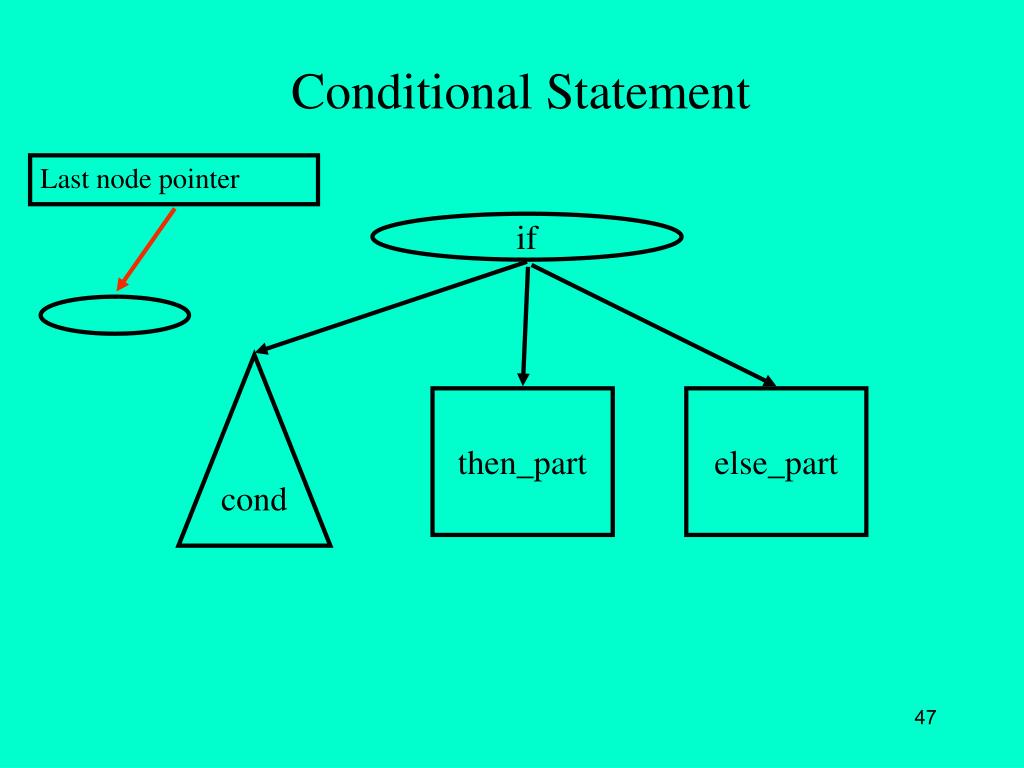 Conditional Statement

Last node pointer

if

cond

then_part

else_part

47